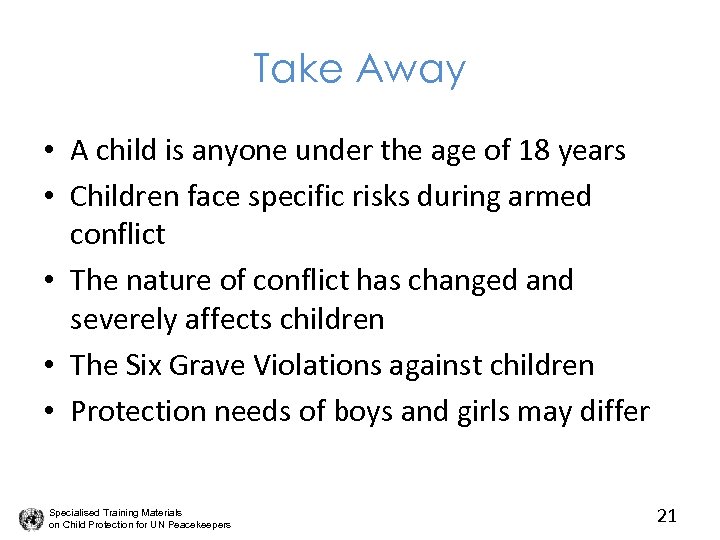 Take Away

• A child is anyone under the age of 18 years
• Children face specific risks during armed conflict
• The nature of conflict has changed and severely affects children
• The Six Grave Violations against children
• Protection needs of boys and girls may differ

Specialised Training Materials
on Child Protection for UN Peacekeepers

21